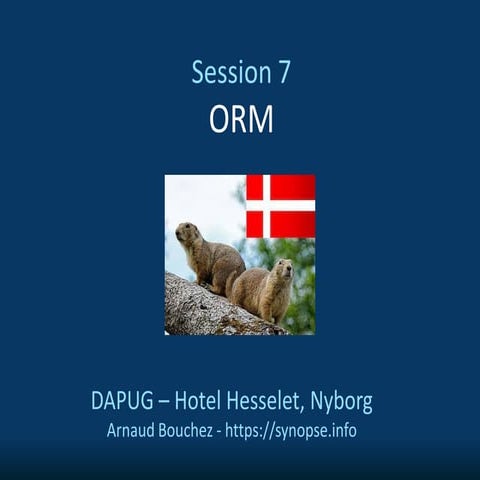 Session 7
ORM

DAPUG – Hotel Hesselet, Nyborg
Arnaud Bouchez - https://synopse.info